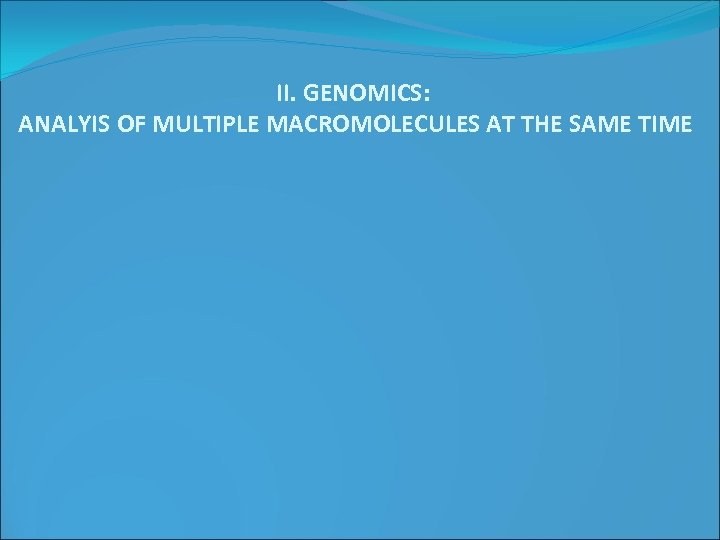 II. GENOMICS:
ANALYIS OF MULTIPLE MACROMOLECULES AT THE SAME TIME